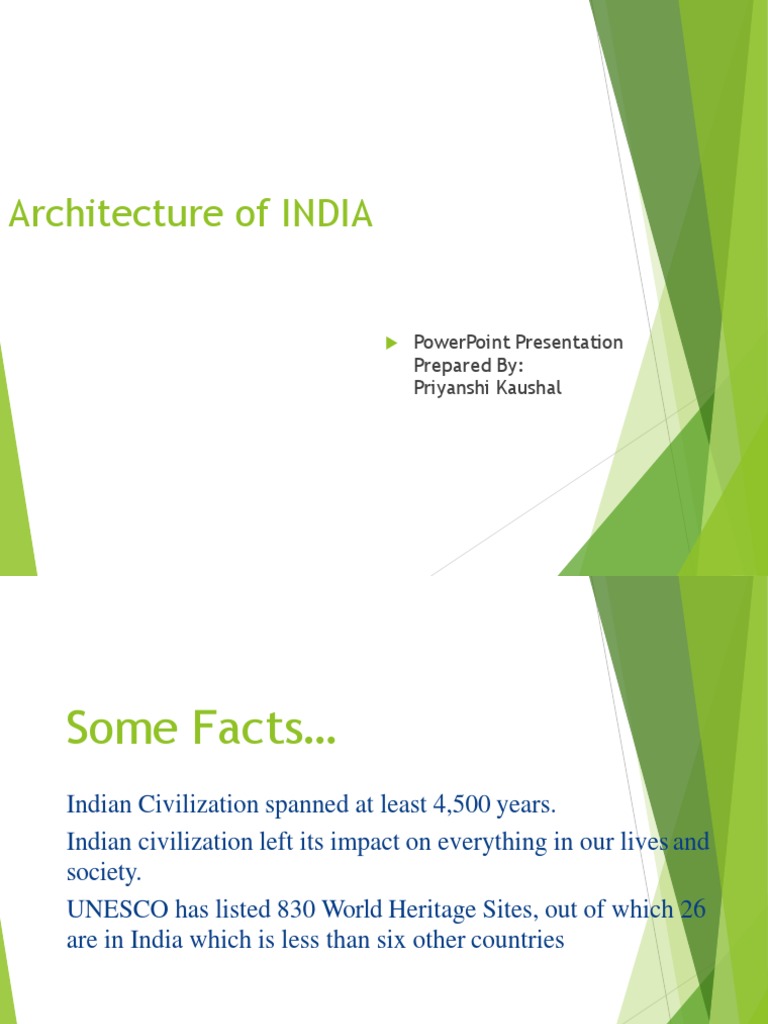 Architecture of INDIA

PowerPoint Presentation
Prepared By:
Priyanshi Kaushal

Some Facts…

Indian Civilization spanned at least 4,500 years.

Indian civilization left its impact on everything in our lives and society.

UNESCO has listed 830 World Heritage Sites, out of which 26 are in India which is less than six other countries